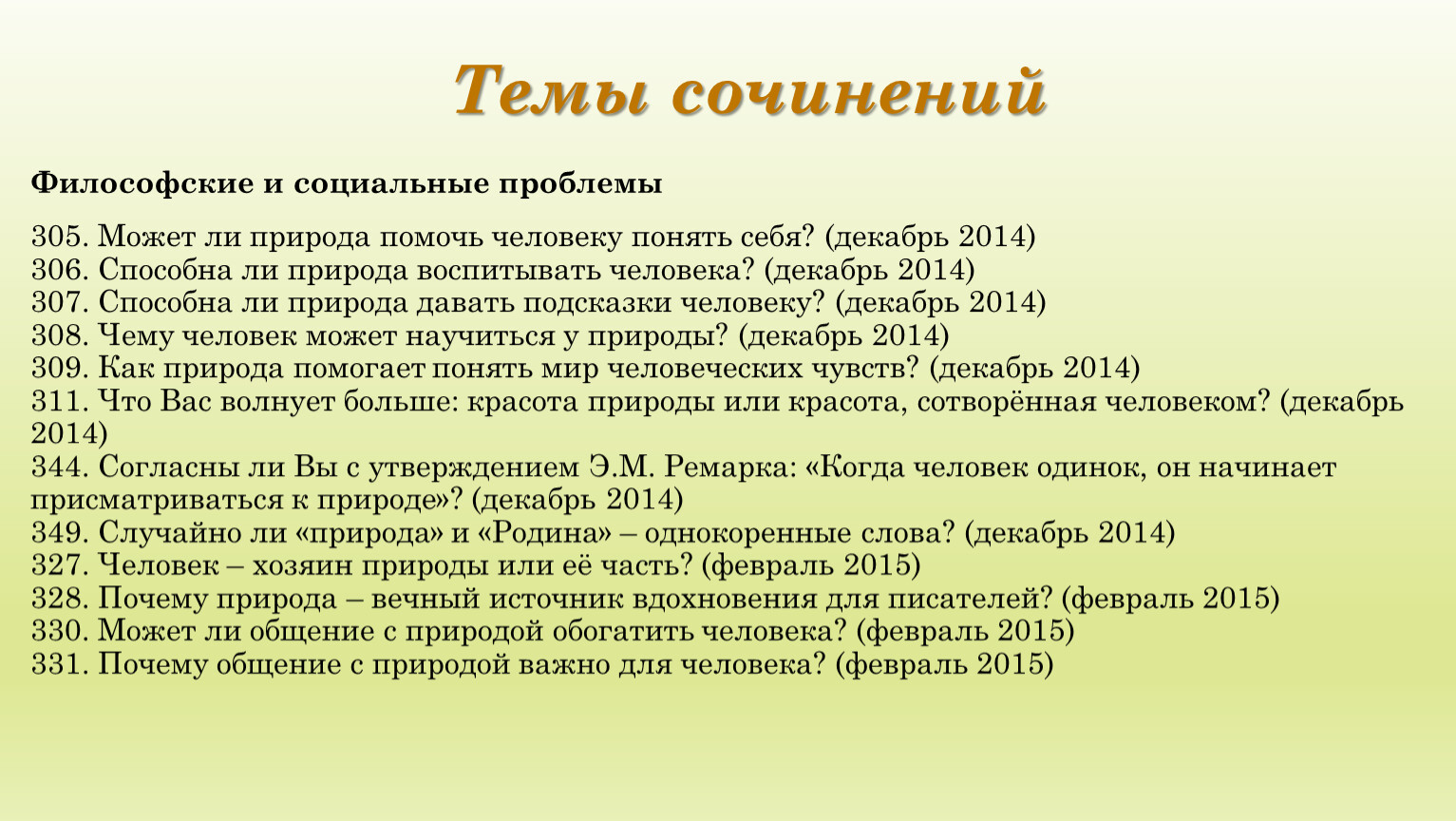 Темы сочинений

Философские и социальные проблемы

305. Может ли природа помочь человеку понять себя? (декабрь 2014)
306. Способна ли природа воспитывать человека? (декабрь 2014)
307. Способна ли природа давать подсказки человеку? (декабрь 2014)
308. Чему человек может научиться у природы? (декабрь 2014)
309. Как природа помогает понять мир человеческих чувств? (декабрь 2014)
311. Что Вас волнует больше: красота природы или красота, сотворённая человеком? (декабрь 2014)
344. Согласны ли Вы с утверждением Э.М. Ремарка: «Когда человек одинок, он начинает присматриваться к природе»? (декабрь 2014)
349. Случайно ли «природа» и «Родина» – однокоренные слова? (декабрь 2014)
327. Человек – хозяин природы или её часть? (февраль 2015)
328. Почему природа – вечный источник вдохновения для писателей? (февраль 2015)
330. Может ли общение с природой обогатить человека? (февраль 2015)
331. Почему общение с природой важно для человека? (февраль 2015)